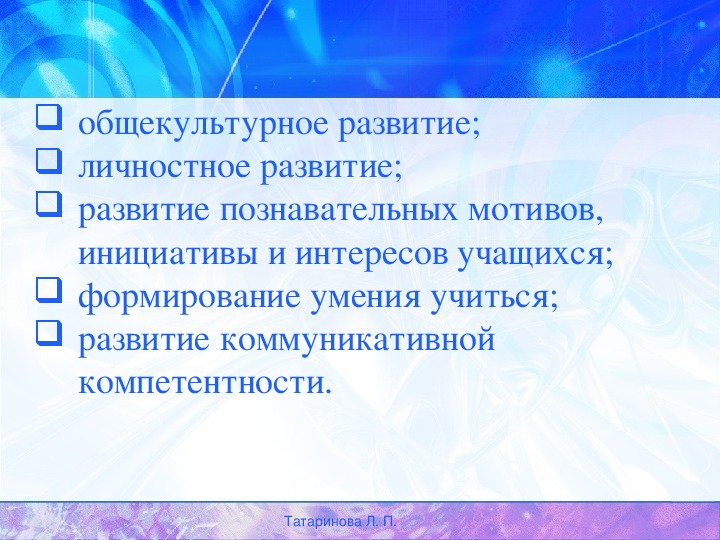 ❑ общекультурное развитие;
❑ личностное развитие;
❑ развитие познавательных мотивов, инициативы и интересов учащихся;
❑ формирование умения учиться;
❑ развитие коммуникативной компетентности.

Татаринова Л. П.